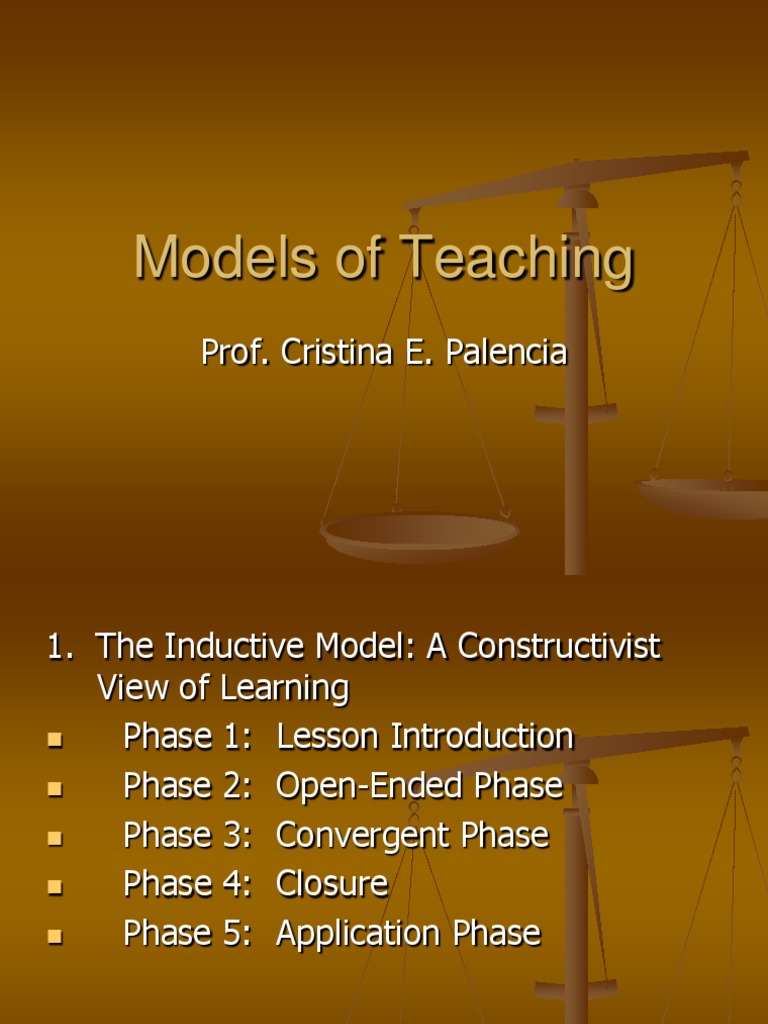 Models of Teaching

Prof. Cristina E. Palencia

1. The Inductive Model: A Constructivist View of Learning

- Phase 1: Lesson Introduction
- Phase 2: Open-Ended Phase
- Phase 3: Convergent Phase
- Phase 4: Closure
- Phase 5: Application Phase